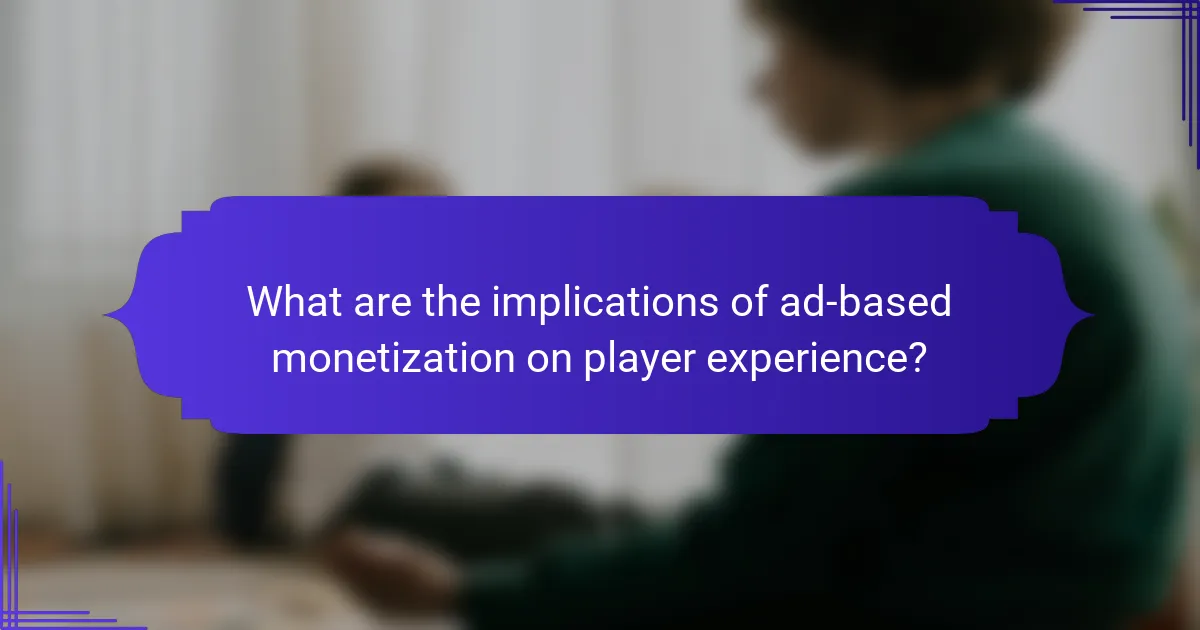 What are the implications of ad-based monetization on player experience?